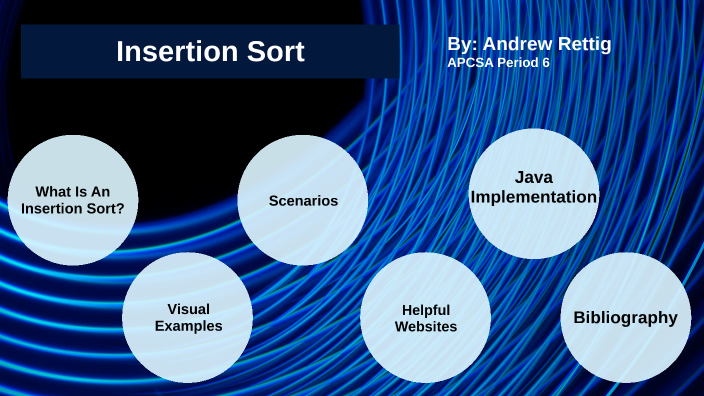 Insertion Sort

By: Andrew Rettig
APCSA Period 6

What Is An Insertion Sort?

Scenarios

Java Implementation

Visual Examples

Helpful Websites

Bibliography